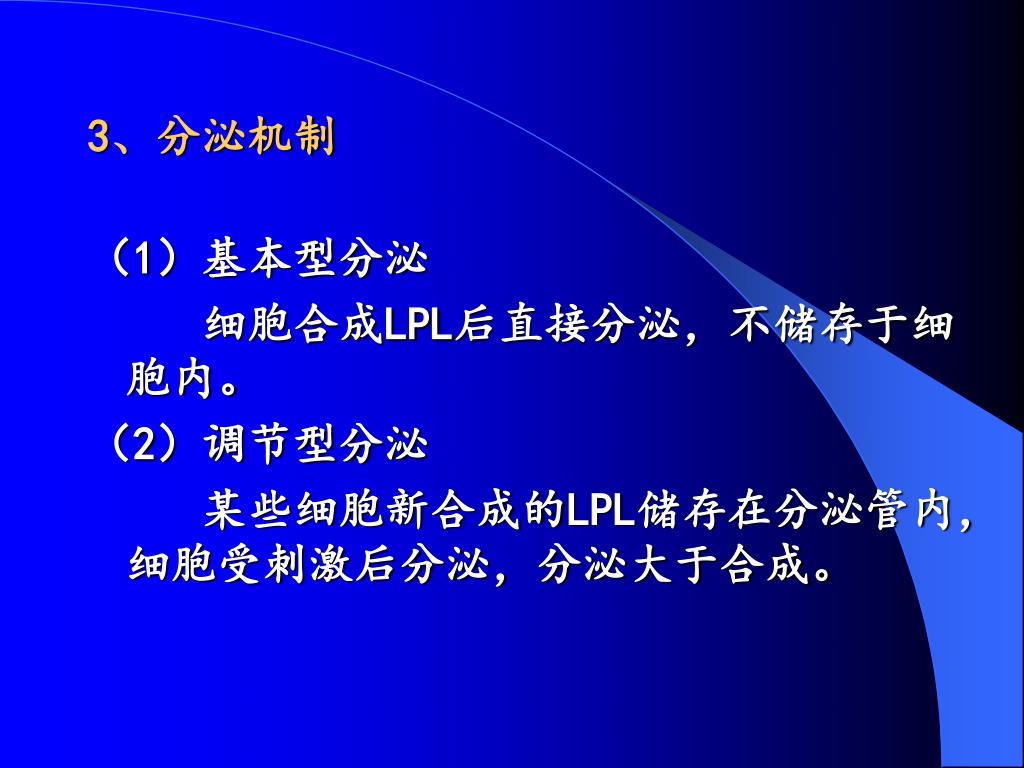 3、分泌机制

（1）基本型分泌

细胞合成LPL后直接分泌，不储存于细胞内。

（2）调节型分泌

某些细胞新合成的LPL储存在分泌管内，细胞受刺激后分泌，分泌大于合成。